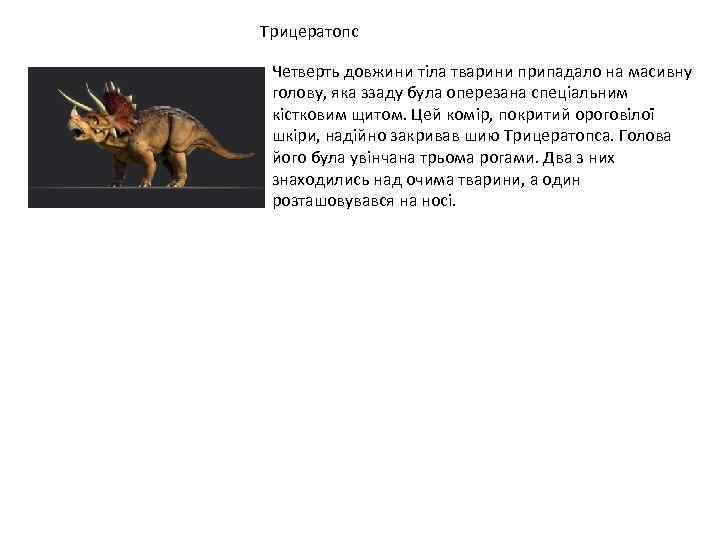 Трицератопс

Четверть довжини тіла тварини припадало на масивну голову, яка ззаду була оперезана спеціальним кістковим щитом. Цей комір, покритий ороговілої шкіри, надійно закривав шию Трицератопса. Голова його була увінчана трьома рогами. Два з них знаходились над очима тварини, а один розташовувався на носі.